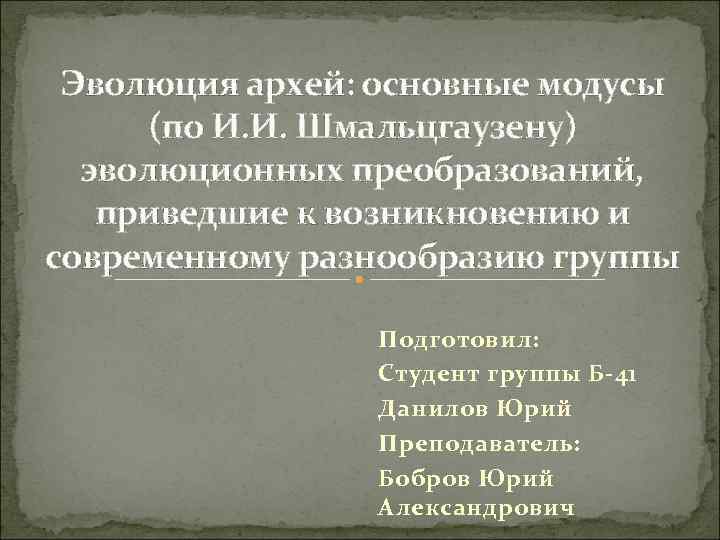 Эволюция архей: основные модусы (по И.И. Шмальцгаузену) эволюционных преобразований, приведшие к возникновению и современному разнообразию группы

Подготовил:
Студент группы Б-41
Данилов Юрий
Преподаватель:
Бобров Юрий Александрович